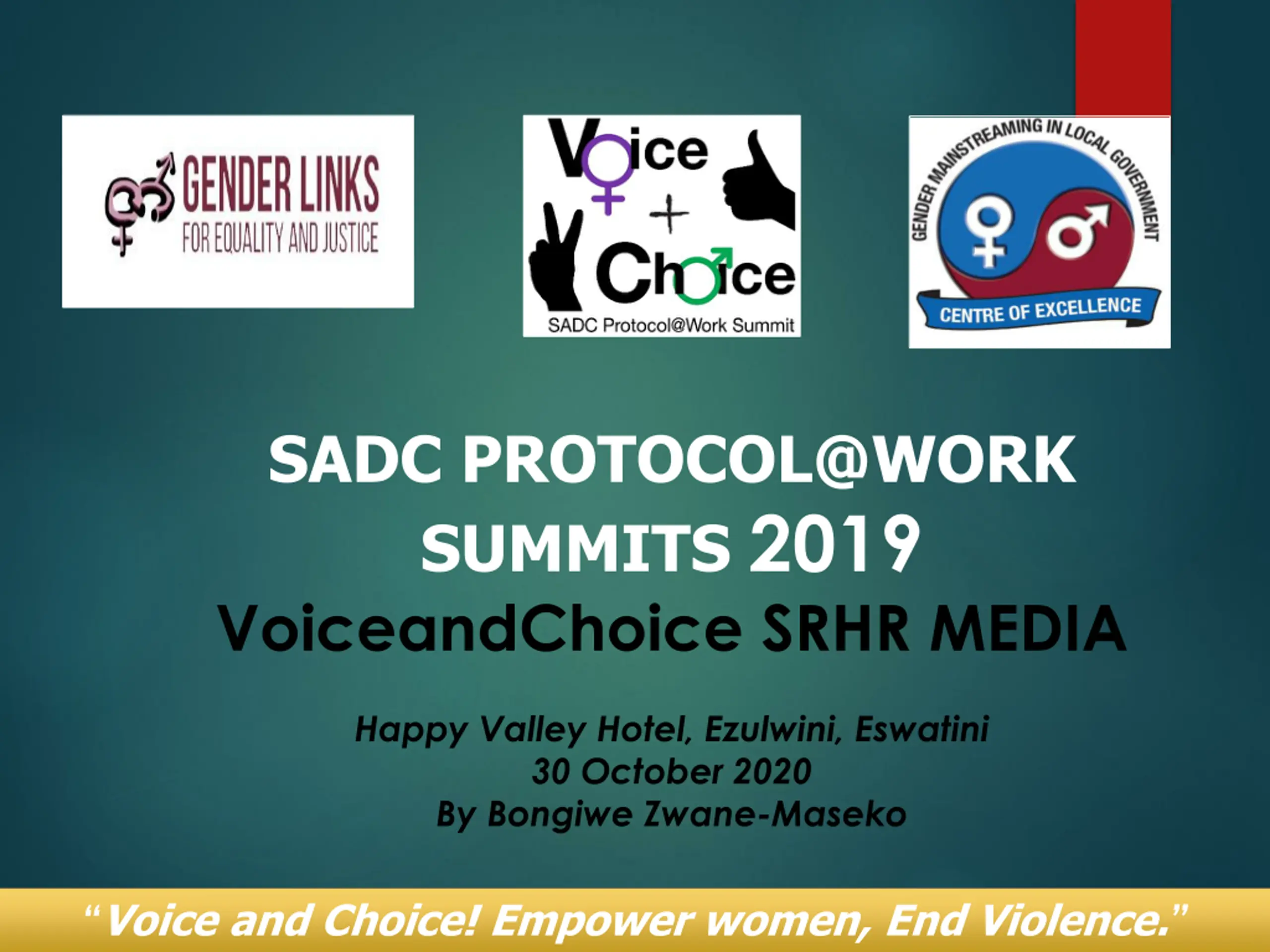 GENDER LINKS
FOR EQUALITY AND JUSTICE

Voice
+
Choice
SADC Protocol@Work Summit

GENDER MAINSTREAMING IN LOCAL GOVERNMENT
CENTRE OF EXCELLENCE

SADC PROTOCOL@WORK SUMMITS 2019
VoiceandChoice SRHR MEDIA

Happy Valley Hotel, Ezulwini, Eswatini
30 October 2020
By Bongiwe Zwane-Maseko

"Voice and Choice! Empower women, End Violence."